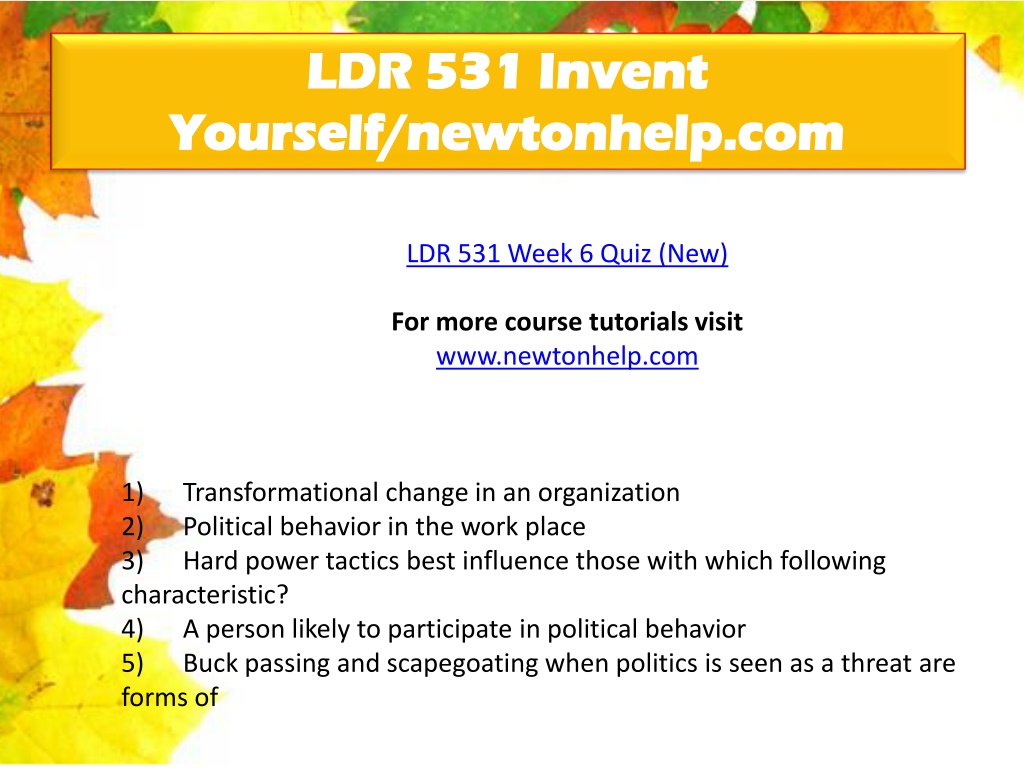 LDR 531 Invent Yourself/newtonhelp.com

LDR 531 Week 6 Quiz (New)

For more course tutorials visit
www.newtonhelp.com

1) Transformational change in an organization
2) Political behavior in the work place
3) Hard power tactics best influence those with which following characteristic?
4) A person likely to participate in political behavior
5) Buck passing and scapegoating when politics is seen as a threat are forms of